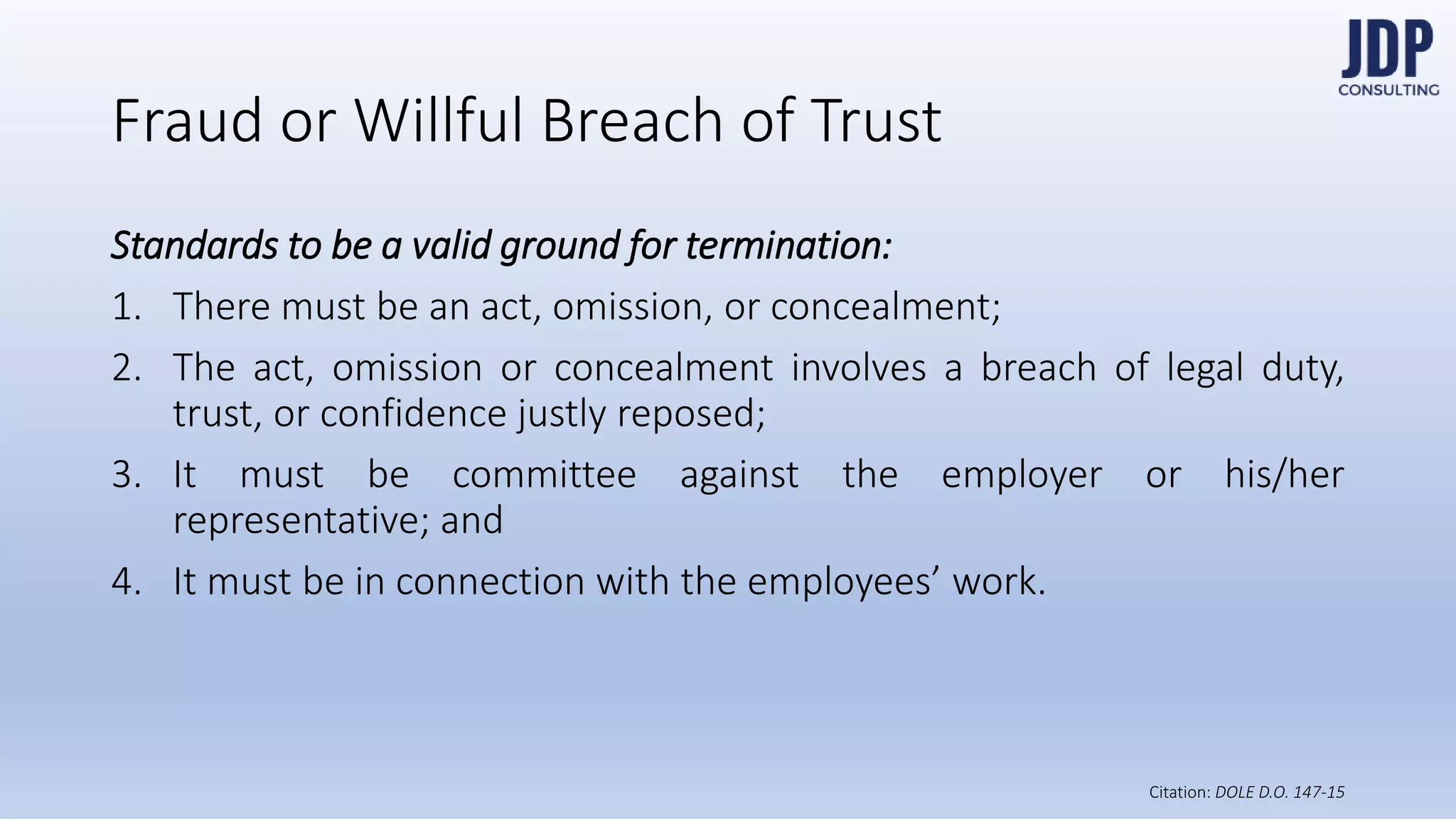 JDP
CONSULTING

Fraud or Willful Breach of Trust

Standards to be a valid ground for termination:

1. There must be an act, omission, or concealment;

2. The act, omission or concealment involves a breach of legal duty, trust, or confidence justly reposed;

3. It must be committee against the employer or his/her representative; and

4. It must be in connection with the employees' work.

Citation: DOLE D.O. 147-15